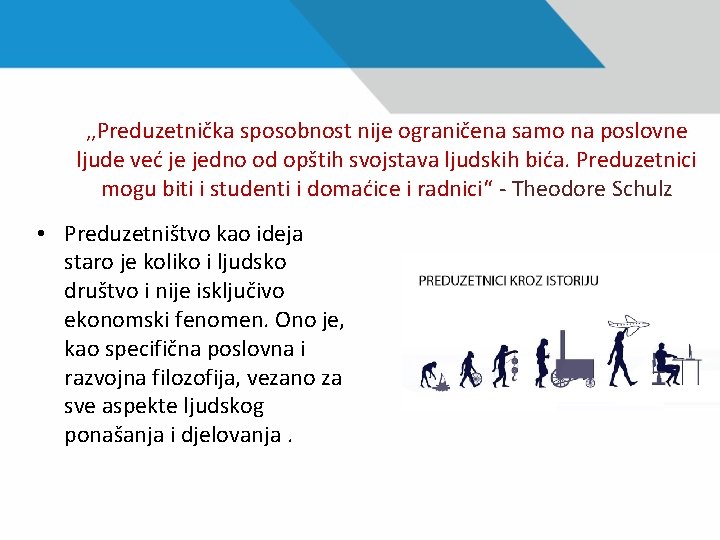 „Preduzetnička sposobnost nije ograničena samo na poslovne ljude već je jedno od opštih svojstava ljudskih bića. Preduzetnici mogu biti i studenti i domaćice i radnici“ - Theodore Schulz

• Preduzetništvo kao ideja staro je koliko i ljudsko društvo i nije isključivo ekonomski fenomen. Ono je, kao specifična poslovna i razvojna filozofija, vezano za sve aspekte ljudskog ponašanja i djelovanja .

PREDUZETNICI KROZ ISTORIJU